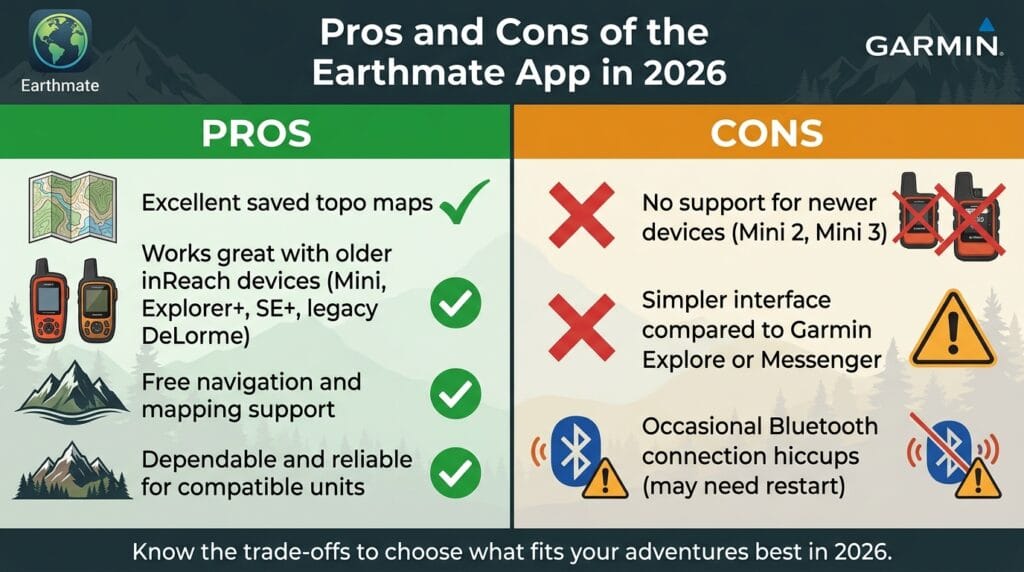 Earthmate

Pros and Cons of the Earthmate App in 2026

GARMIN

PROS

Excellent saved topo maps

Works great with older inReach devices (Mini, Explorer+, SE+, legacy DeLorme)

Free navigation and mapping support

Dependable and reliable for compatible units

CONS

No support for newer devices (Mini 2, Mini 3)

Simpler interface compared to Garmin Explore or Messenger

Occasional Bluetooth connection hiccups (may need restart)

Know the trade-offs to choose what fits your adventures best in 2026.